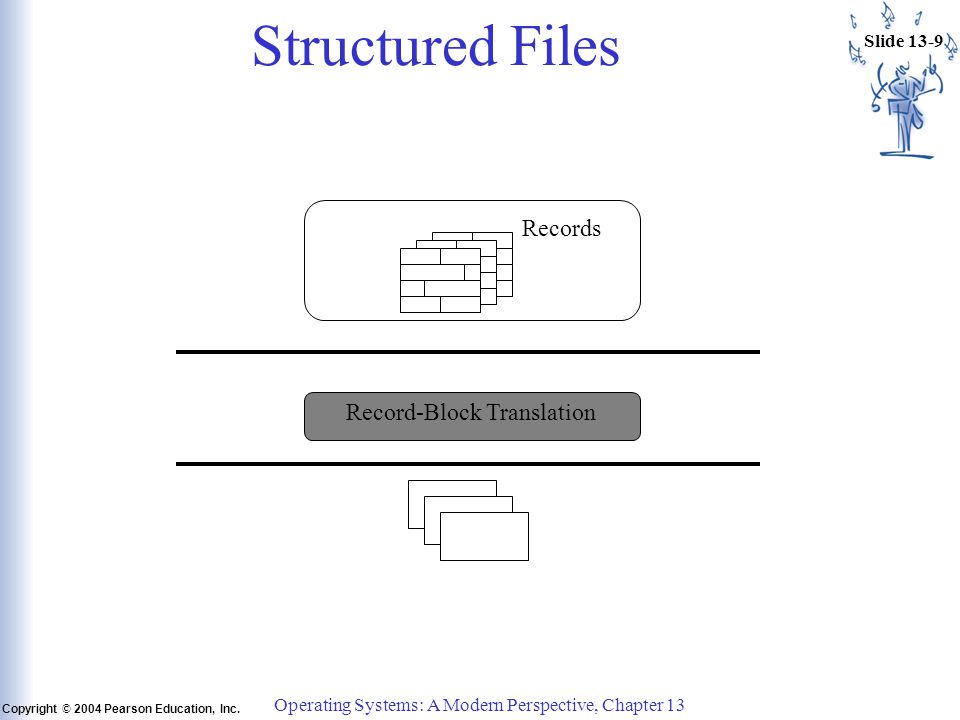 Structured Files

Slide 13-9

Records

Record-Block Translation

Copyright © 2004 Pearson Education, Inc.

Operating Systems: A Modern Perspective, Chapter 13